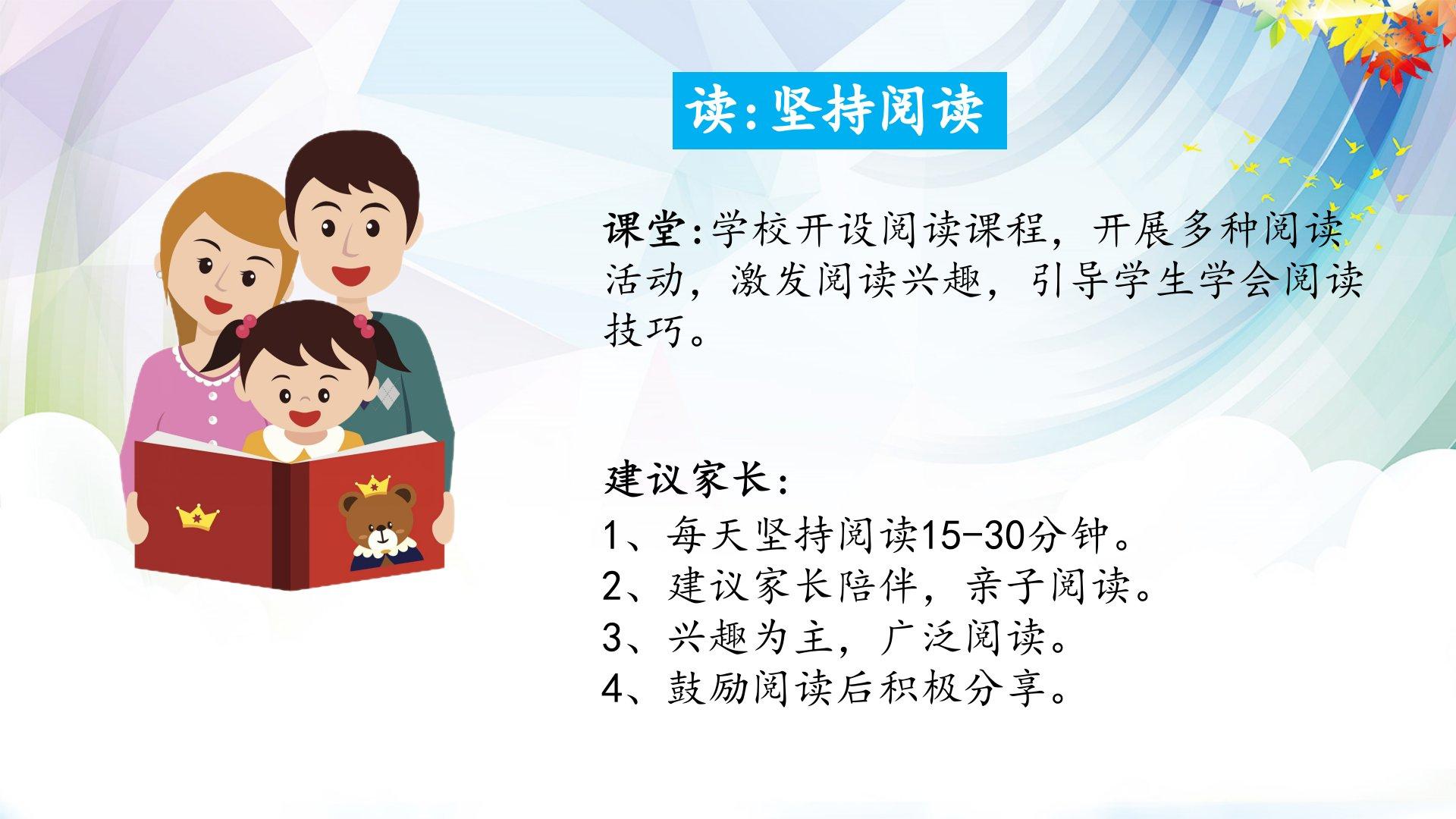 读:坚持阅读

课堂:学校开设阅读课程，开展多种阅读活动，激发阅读兴趣，引导学生学会阅读技巧。

建议家长:

1、每天坚持阅读15-30分钟。
2、建议家长陪伴，亲子阅读。
3、兴趣为主，广泛阅读。
4、鼓励阅读后积极分享。